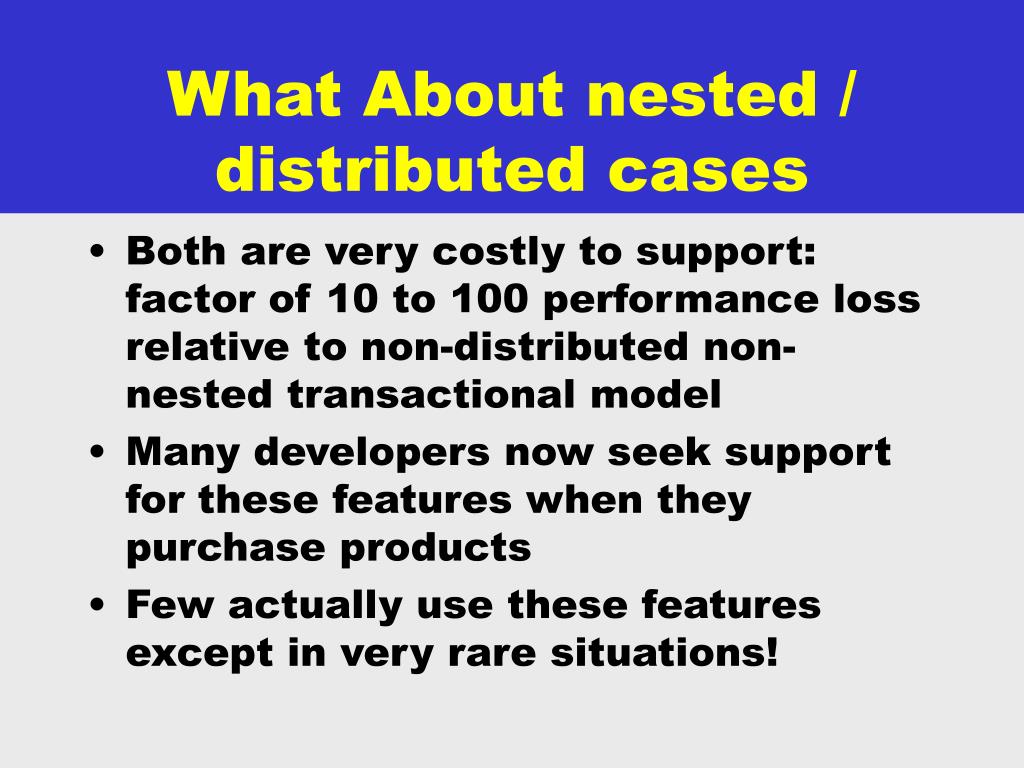 What About nested / distributed cases

• Both are very costly to support: factor of 10 to 100 performance loss relative to non-distributed non-nested transactional model
• Many developers now seek support for these features when they purchase products
• Few actually use these features except in very rare situations!